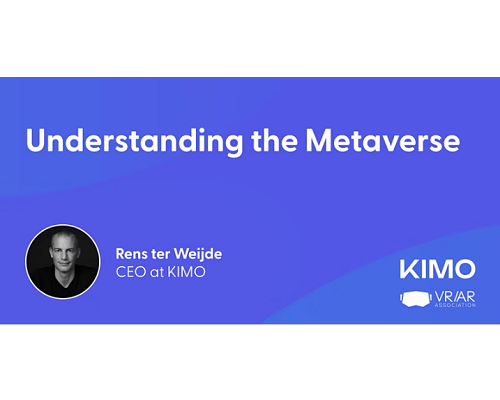 Understanding the Metaverse

Rens ter Weijde
CEO at KIMO

KIMO

VR/AR ASSOCIATION